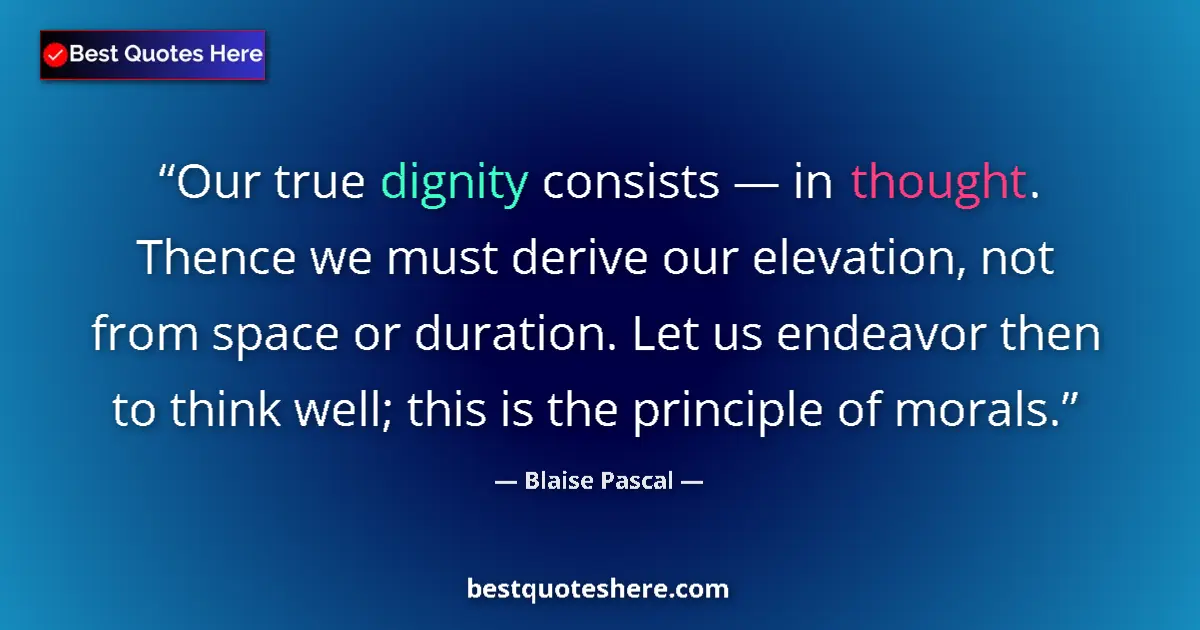 Best Quotes Here

“Our true dignity consists — in thought. Thence we must derive our elevation, not from space or duration. Let us endeavor then to think well; this is the principle of morals.”

— Blaise Pascal —

bestquoteshere.com